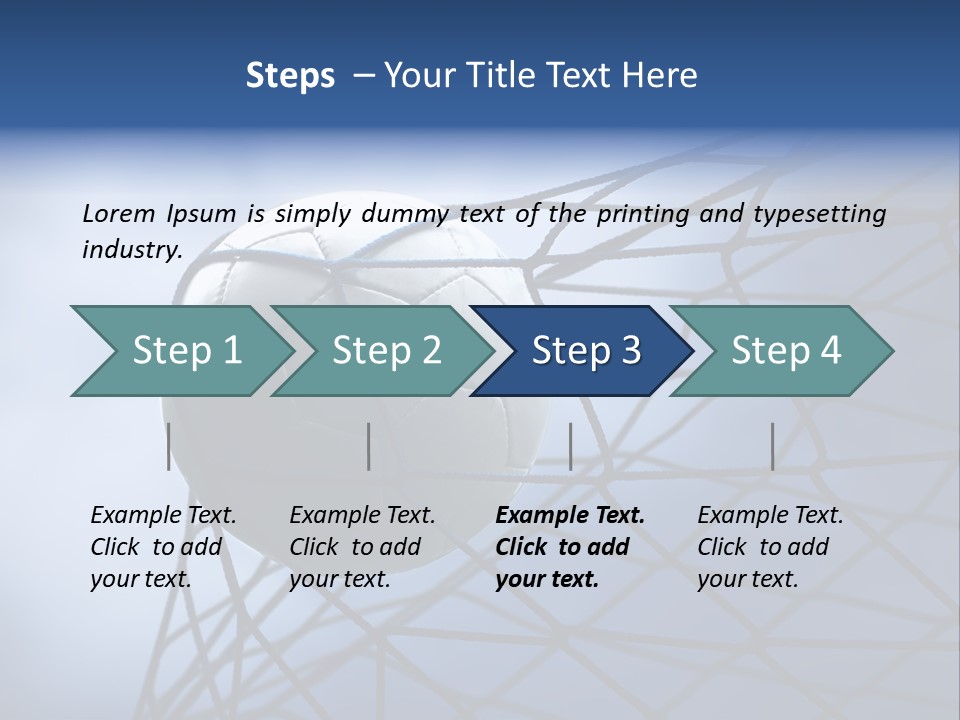 Steps – Your Title Text Here

Lorem Ipsum is simply dummy text of the printing and typesetting industry.

Step 1

Step 2

Step 3

Step 4

Example Text. Click to add your text.

Example Text. Click to add your text.

Example Text. Click to add your text.

Example Text. Click to add your text.